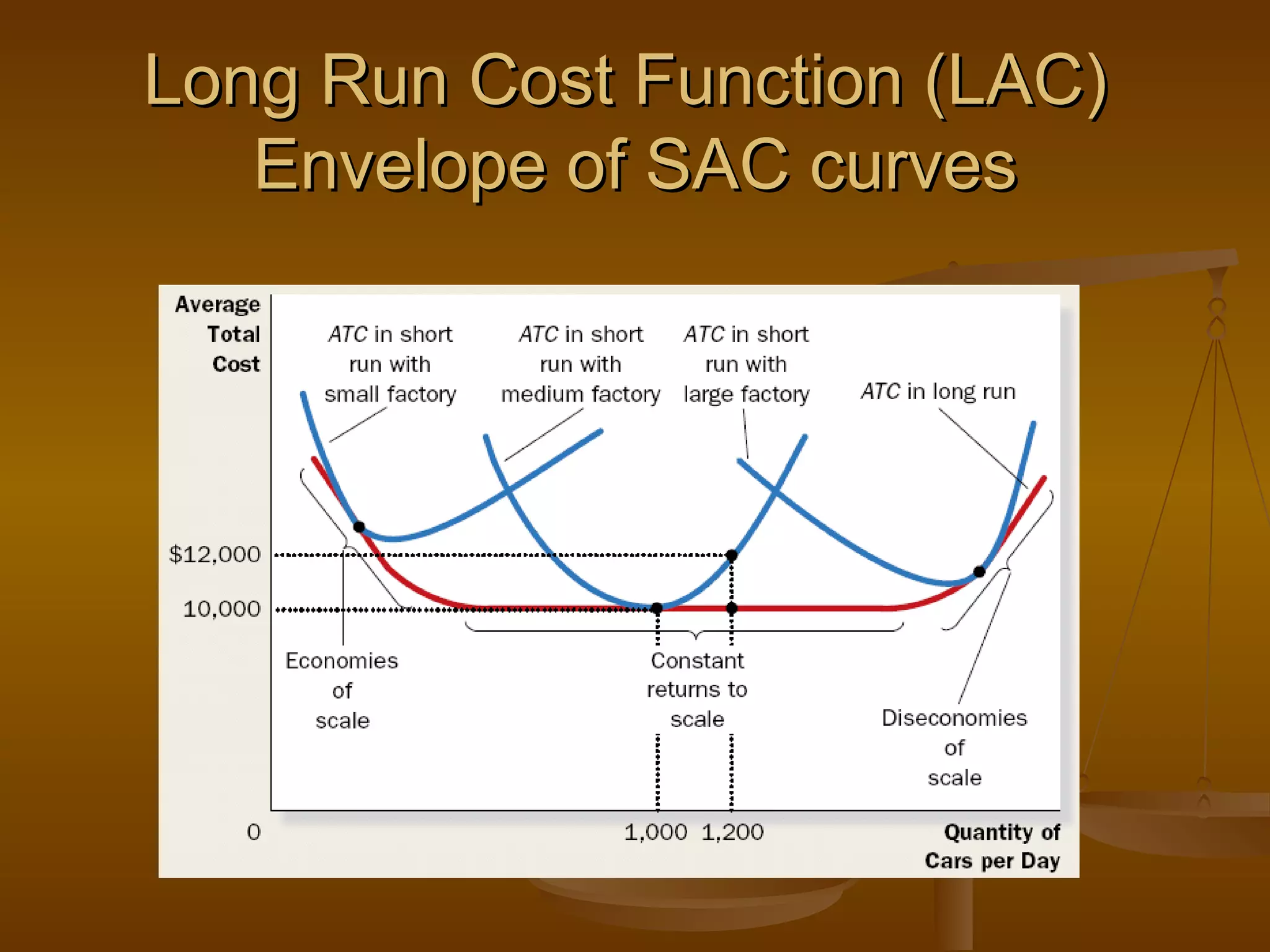 Long Run Cost Function (LAC)
Envelope of SAC curves

Average Total Cost

ATC in short run with small factory

ATC in short run with medium factory

ATC in short run with large factory

ATC in long run

$12,000

10,000

Economies of scale

Constant returns to scale

Diseconomies of scale

0

1,000 1,200

Quantity of Cars per Day